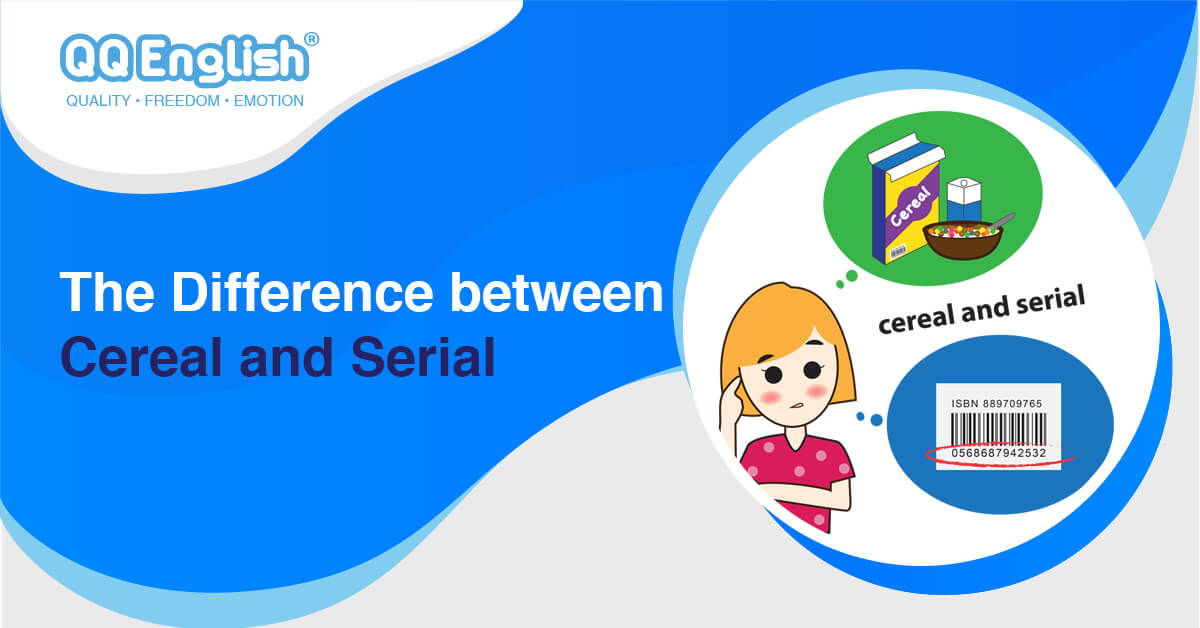 QQ English®
QUALITY • FREEDOM • EMOTION

The Difference between
Cereal and Serial

Cereal

cereal and serial

ISBN 889709765
0568687942532